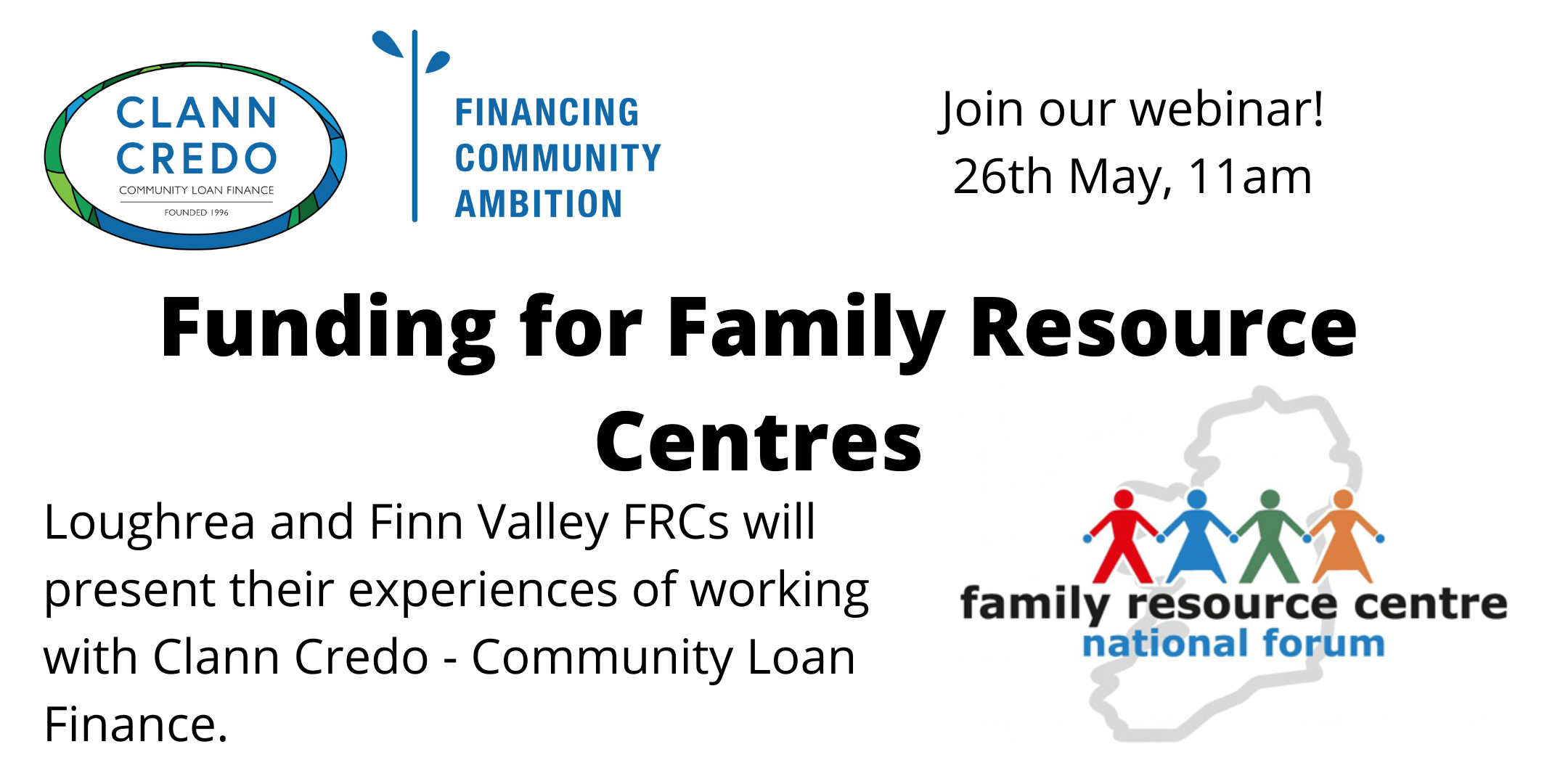 CLANN CREDO
COMMUNITY LOAN FINANCE
FOUNDED 1996

FINANCING COMMUNITY AMBITION

Join our webinar!
26th May, 11am

Funding for Family Resource Centres

Loughrea and Finn Valley FRCs will present their experiences of working with Clann Credo - Community Loan Finance.

family resource centre
national forum